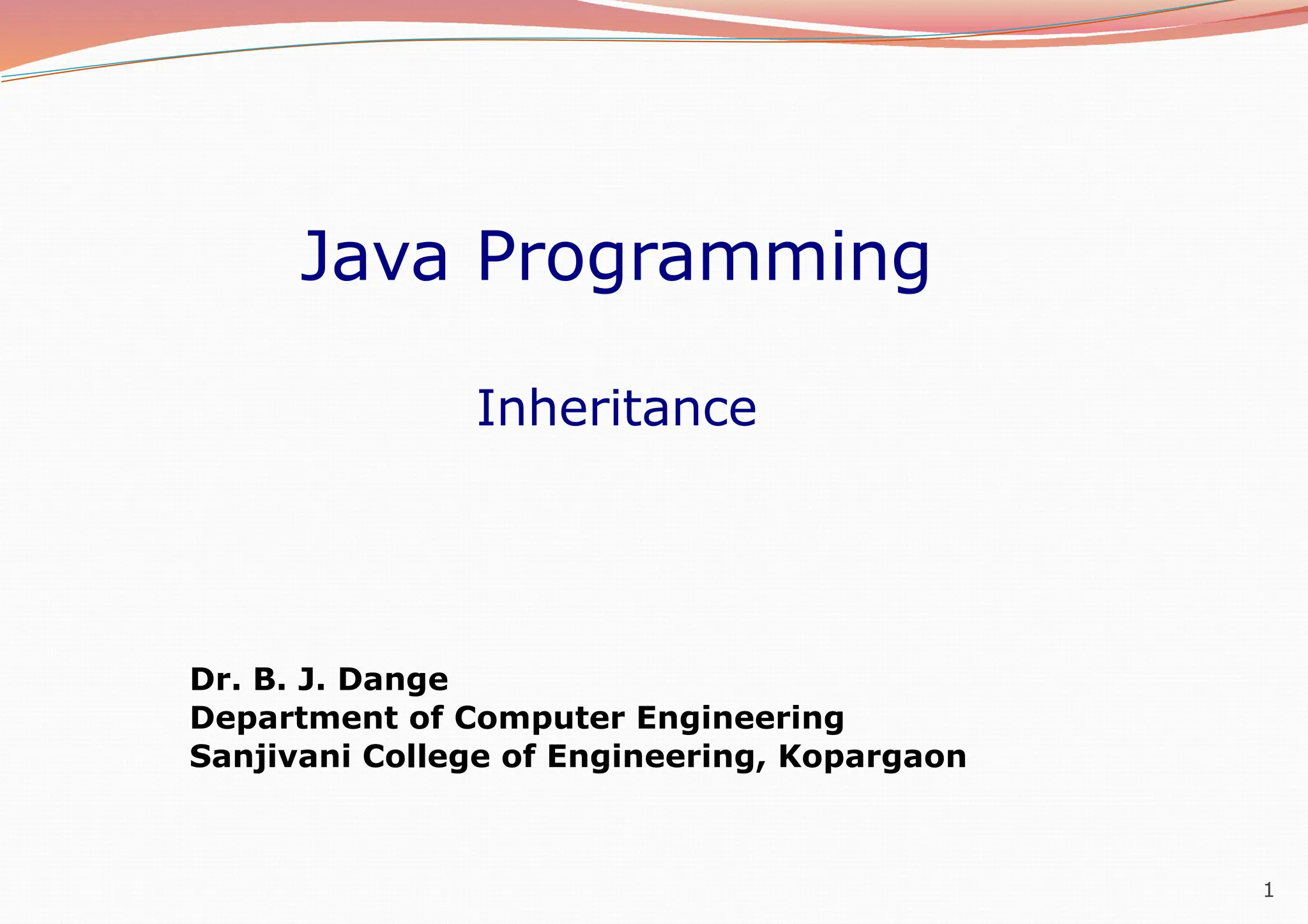 Java Programming

Inheritance

Dr. B. J. Dange
Department of Computer Engineering
Sanjivani College of Engineering, Kopargaon

1